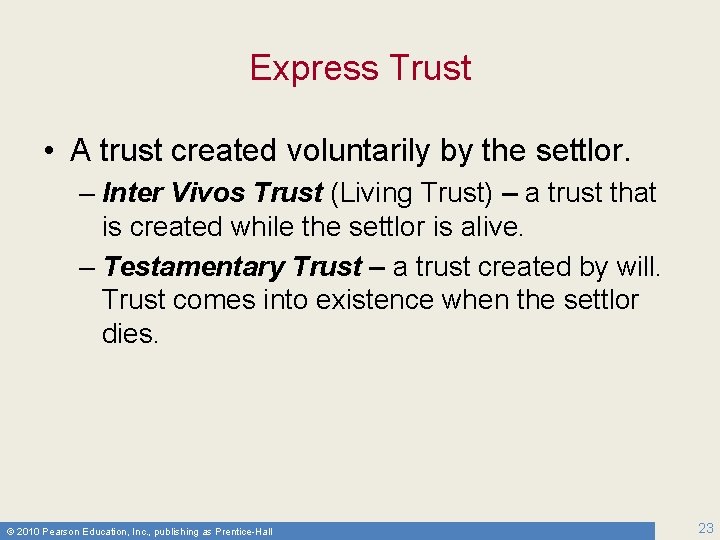 Express Trust

• A trust created voluntarily by the settlor.
– Inter Vivos Trust (Living Trust) – a trust that is created while the settlor is alive.
– Testamentary Trust – a trust created by will. Trust comes into existence when the settlor dies.

© 2010 Pearson Education, Inc., publishing as Prentice-Hall

23